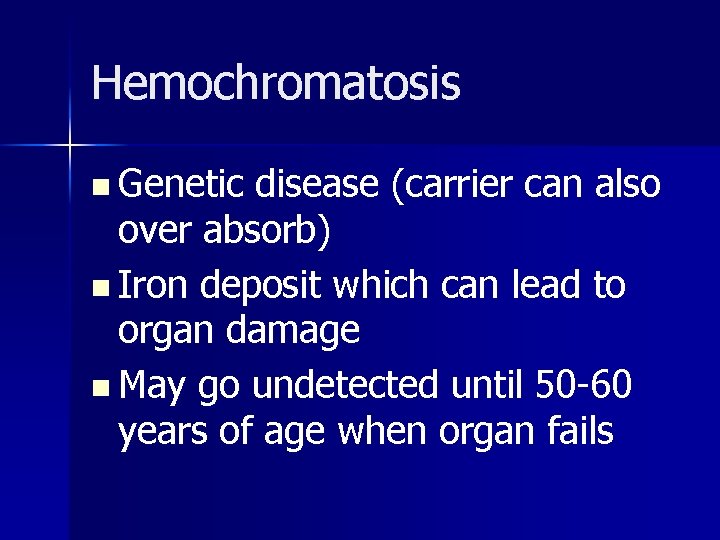 Hemochromatosis

- Genetic disease (carrier can also over absorb)
- Iron deposit which can lead to organ damage
- May go undetected until 50-60 years of age when organ fails